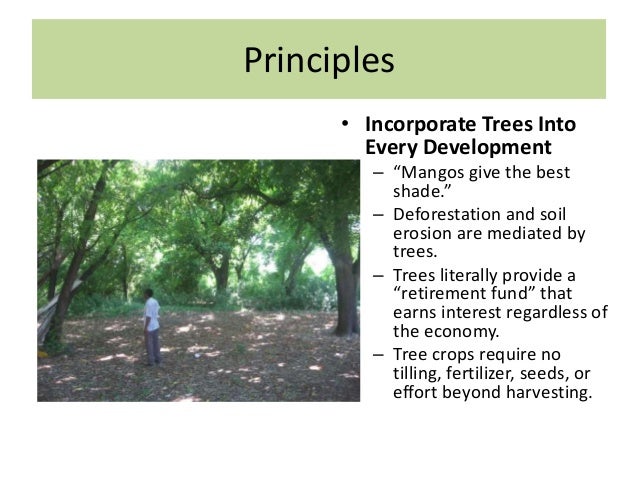 Principles

• Incorporate Trees Into Every Development
  – “Mangos give the best shade.”
  – Deforestation and soil erosion are mediated by trees.
  – Trees literally provide a “retirement fund” that earns interest regardless of the economy.
  – Tree crops require no tilling, fertilizer, seeds, or effort beyond harvesting.